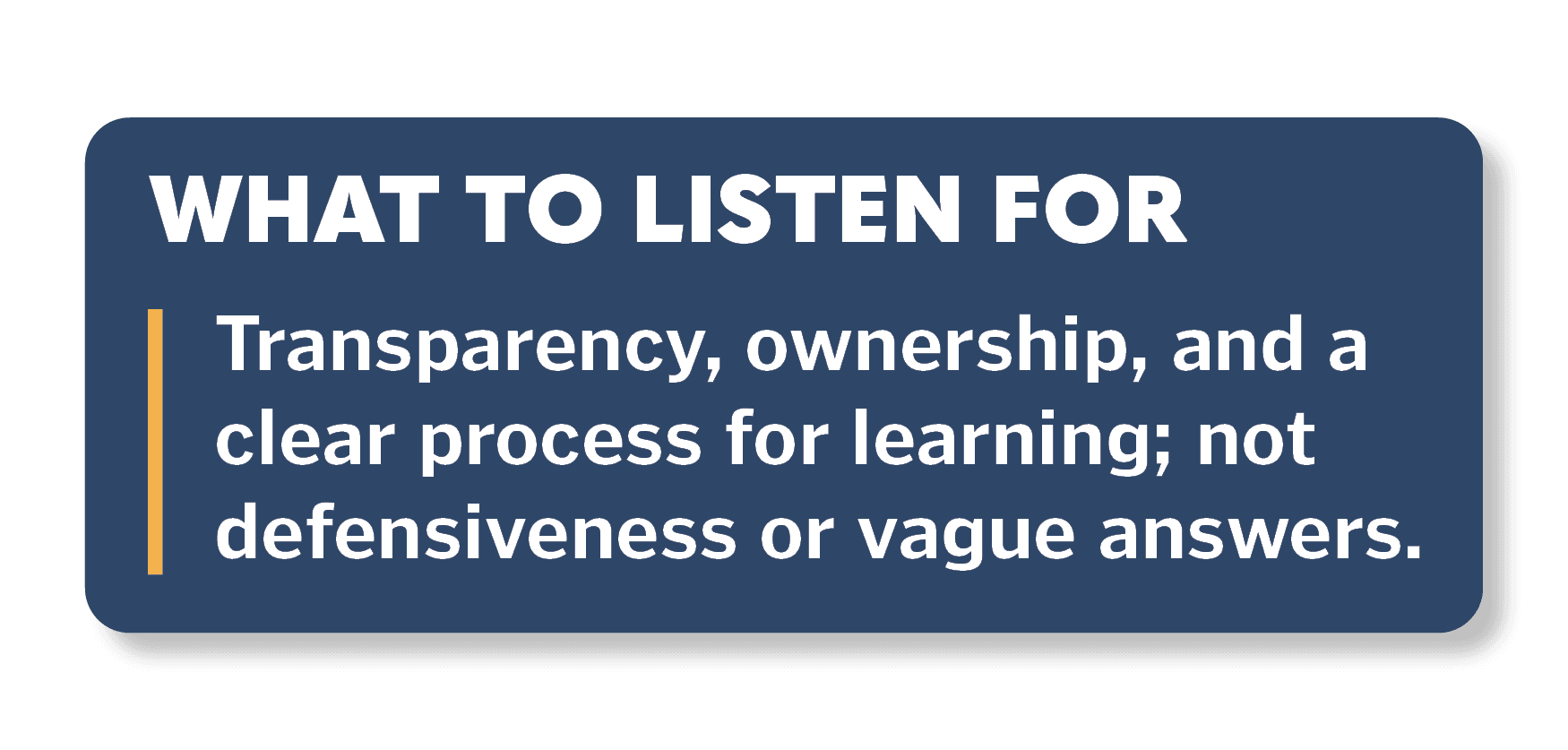 WHAT TO LISTEN FOR

Transparency, ownership, and a clear process for learning; not defensiveness or vague answers.